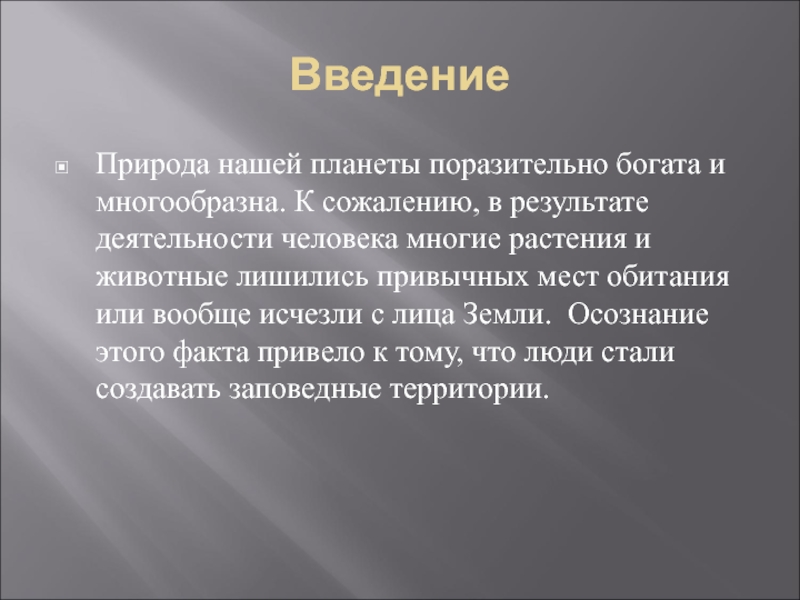 Введение

Природа нашей планеты поразительно богата и многообразна. К сожалению, в результате деятельности человека многие растения и животные лишились привычных мест обитания или вообще исчезли с лица Земли.  Осознание этого факта привело к тому, что люди стали создавать заповедные территории.